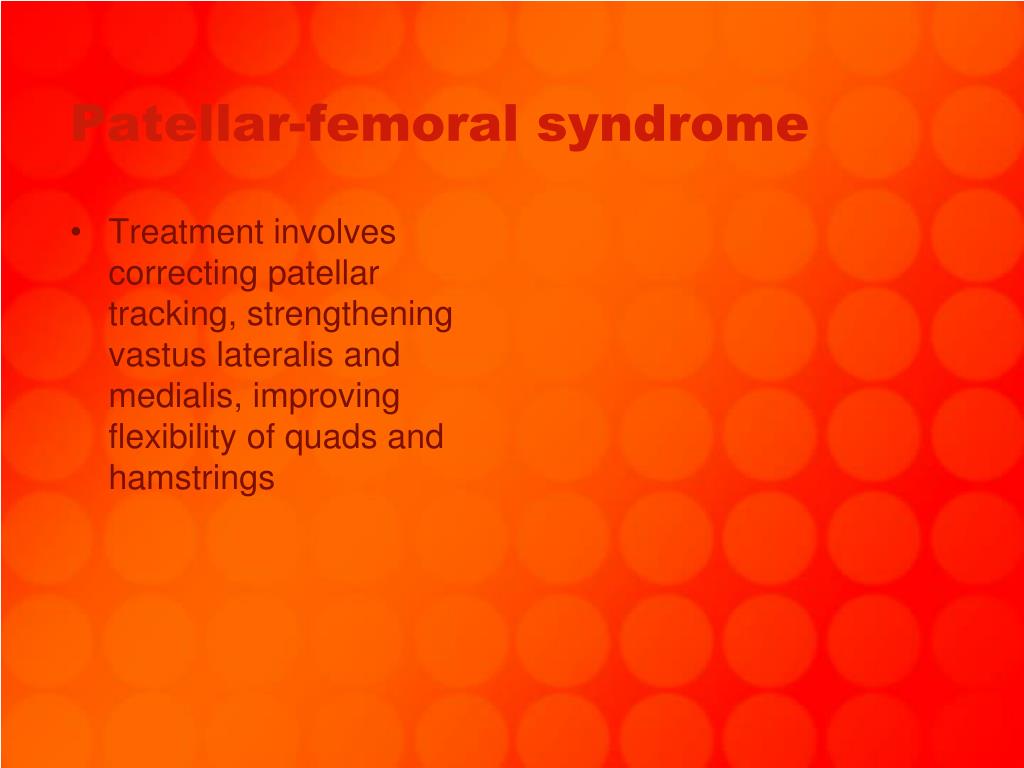 Patellar-femoral syndrome

• Treatment involves correcting patellar tracking, strengthening vastus lateralis and medialis, improving flexibility of quads and hamstrings